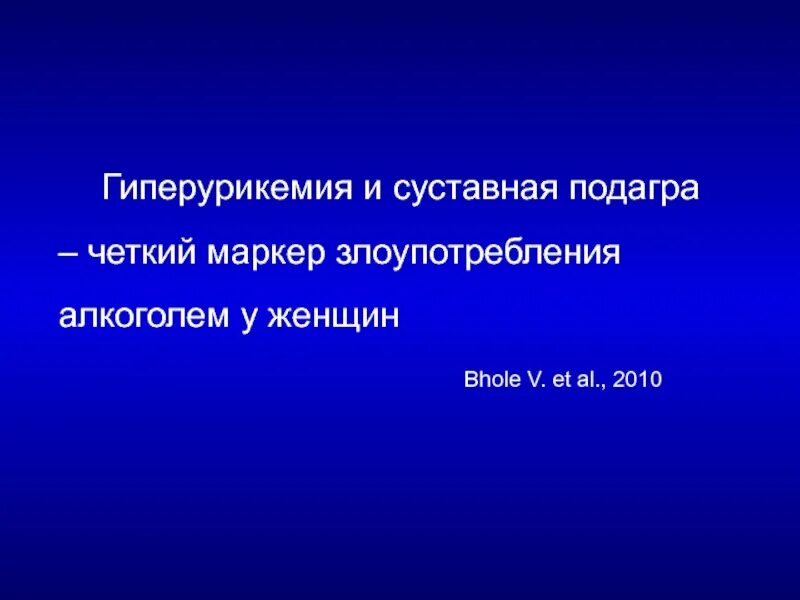 Гиперурикемия и суставная подагра – четкий маркер злоупотребления алкоголем у женщин

Bhole V. et al., 2010